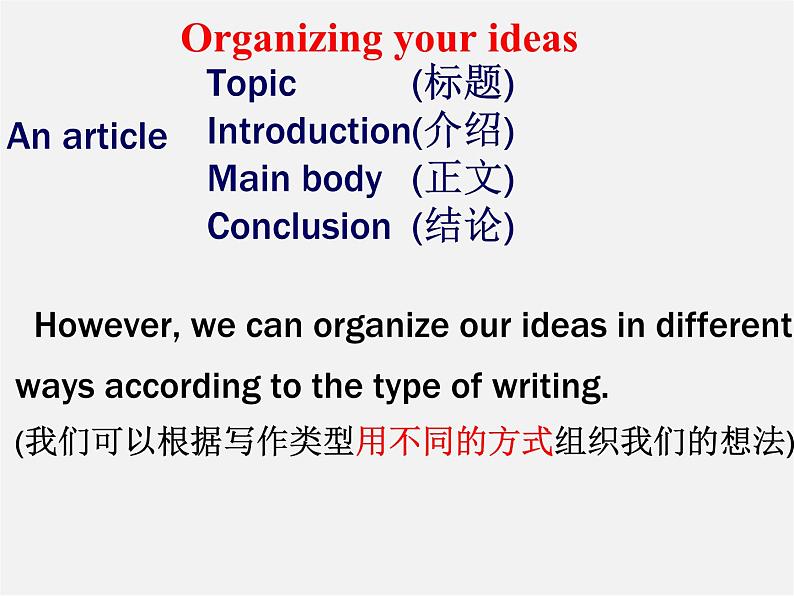 Organizing your ideas

An article

Topic (标题)
Introduction(介绍)
Main body (正文)
Conclusion (结论)

However, we can organize our ideas in different ways according to the type of writing.
(我们可以根据写作类型用不同的方式组织我们的想法)